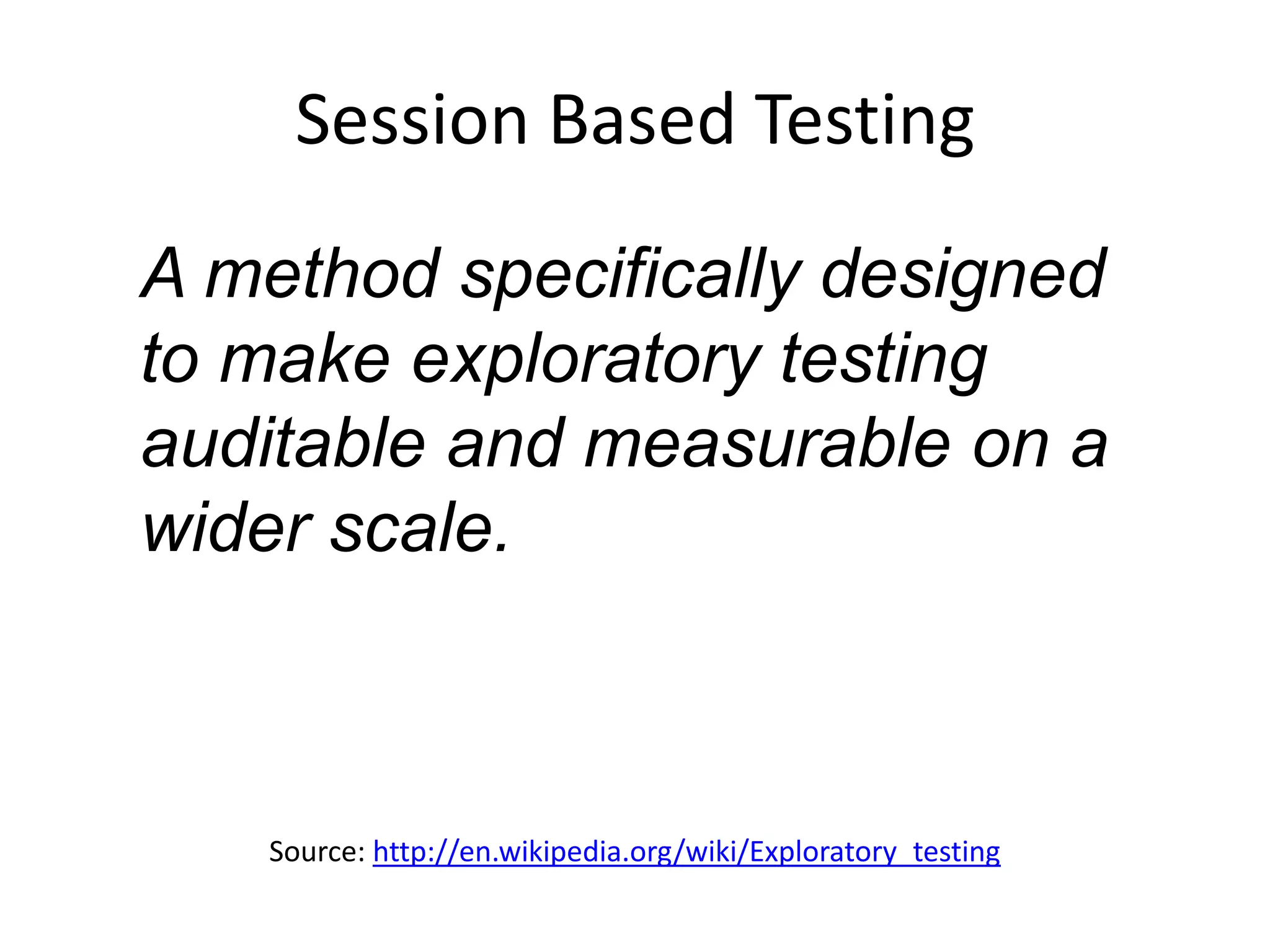 Session Based Testing

A method specifically designed to make exploratory testing auditable and measurable on a wider scale.

Source: http://en.wikipedia.org/wiki/Exploratory_testing